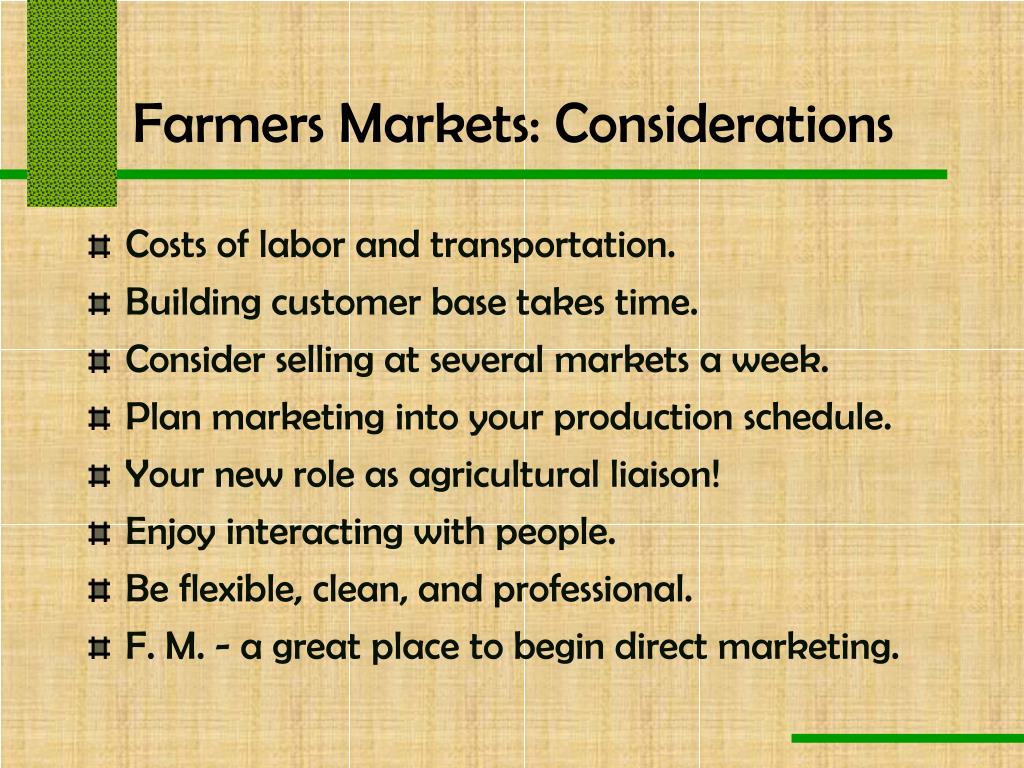 Farmers Markets: Considerations

Costs of labor and transportation.
Building customer base takes time.
Consider selling at several markets a week.
Plan marketing into your production schedule.
Your new role as agricultural liaison!
Enjoy interacting with people.
Be flexible, clean, and professional.
F. M. - a great place to begin direct marketing.